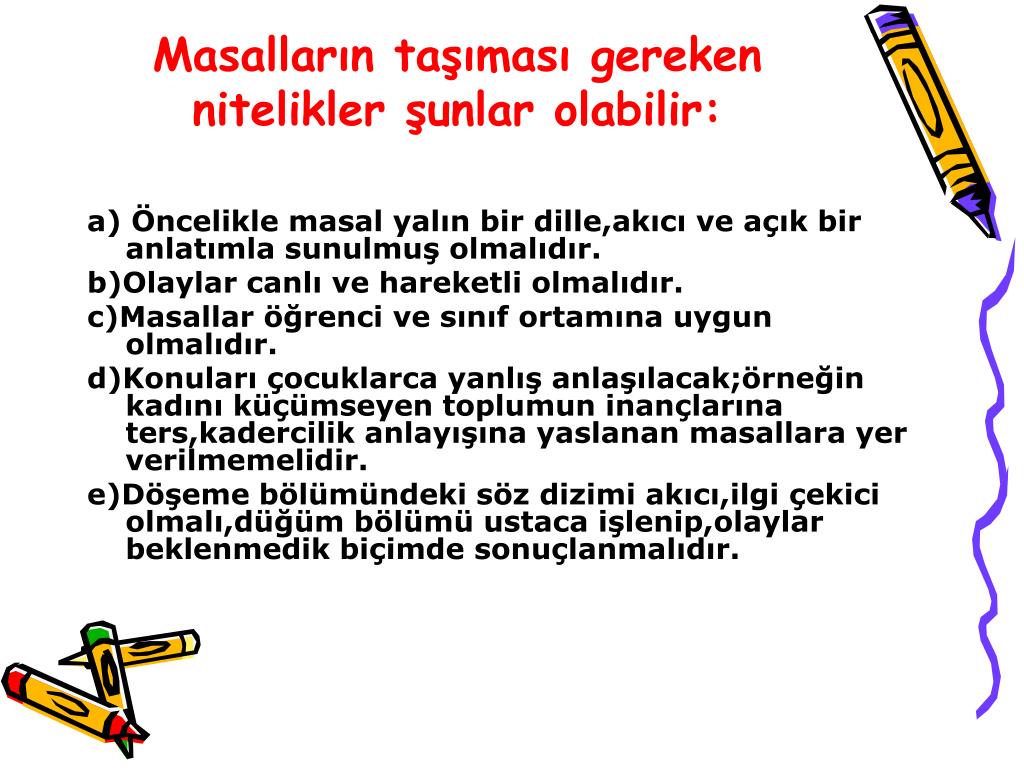 Masalların taşıması gereken nitelikler şunlar olabilir:

a) Öncelikle masal yalın bir dille,akıcı ve açık bir anlatımla sunulmuş olmalıdır.

b)Olaylar canlı ve hareketli olmalıdır.

c)Masallar öğrenci ve sınıf ortamına uygun olmalıdır.

d)Konuları çocuklarca yanlış anlaşılacak;örneğin kadını küçümseyen toplumun inançlarına ters,kadercilik anlayışına yaslanan masallara yer verilmemelidir.

e)Döşeme bölümündeki söz dizimi akıcı,ilgi çekici olmalı,düğüm bölümü ustaca işlenip,olaylar beklenmedik biçimde sonuçlanmalıdır.